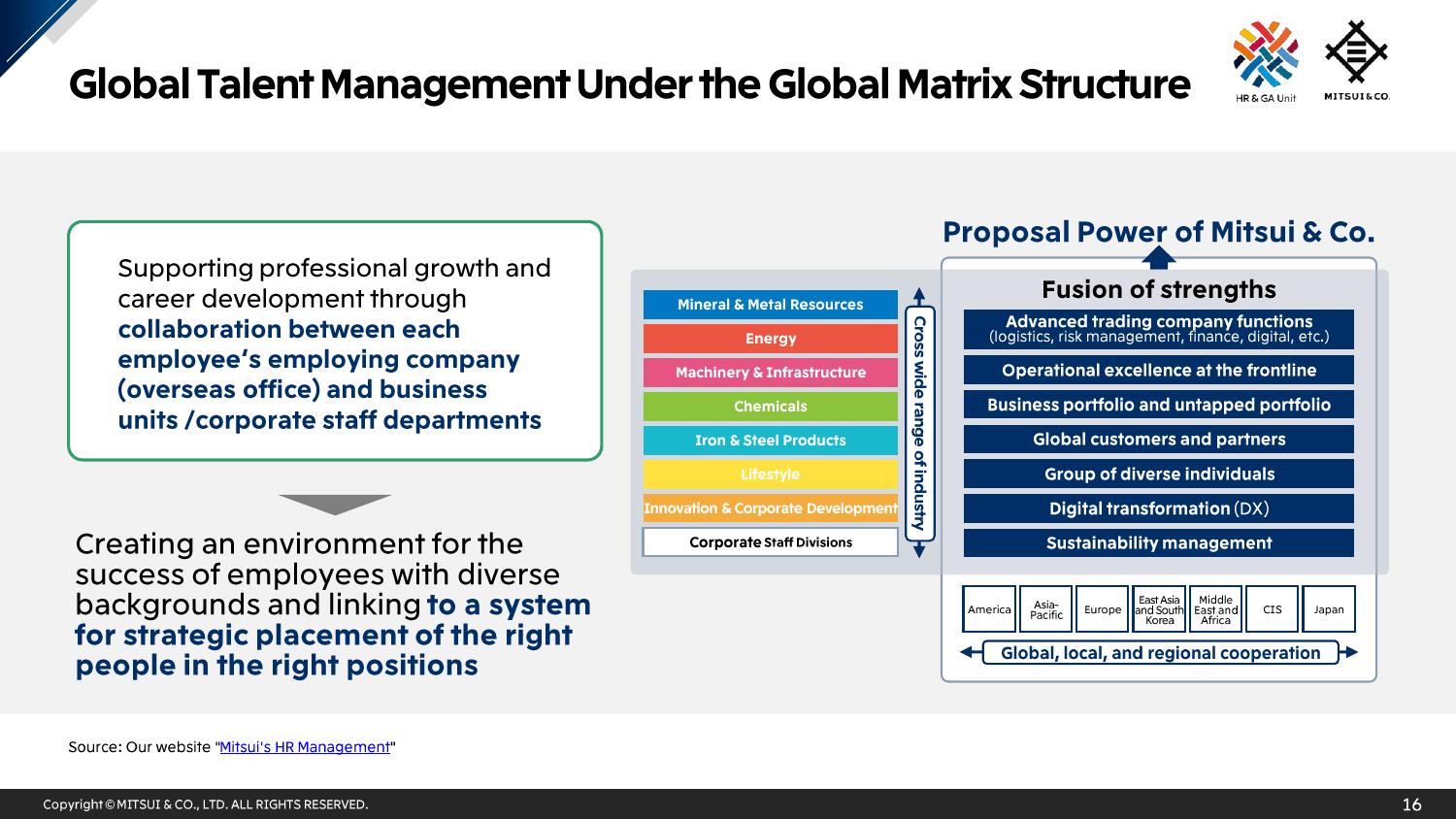 Global Talent Management Under the Global Matrix Structure

HR & GA Unit

MITSUI & CO.

Supporting professional growth and career development through collaboration between each employee's employing company (overseas office) and business units /corporate staff departments

Creating an environment for the success of employees with diverse backgrounds and linking to a system for strategic placement of the right people in the right positions

Proposal Power of Mitsui & Co.

Mineral & Metal Resources
Energy
Machinery & Infrastructure
Chemicals
Iron & Steel Products
Lifestyle
Innovation & Corporate Development
Corporate Staff Divisions

Cross wide range of industry

Fusion of strengths
Advanced trading company functions (logistics, risk management, finance, digital, etc.)
Operational excellence at the frontline
Business portfolio and untapped portfolio
Global customers and partners
Group of diverse individuals
Digital transformation (DX)
Sustainability management

America
Asia-Pacific
Europe
East Asia and South Korea
Middle East and Africa
CIS
Japan

Global, local, and regional cooperation

Source: Our website "Mitsui's HR Management"

Copyright © MITSUI & CO., LTD. ALL RIGHTS RESERVED.

16